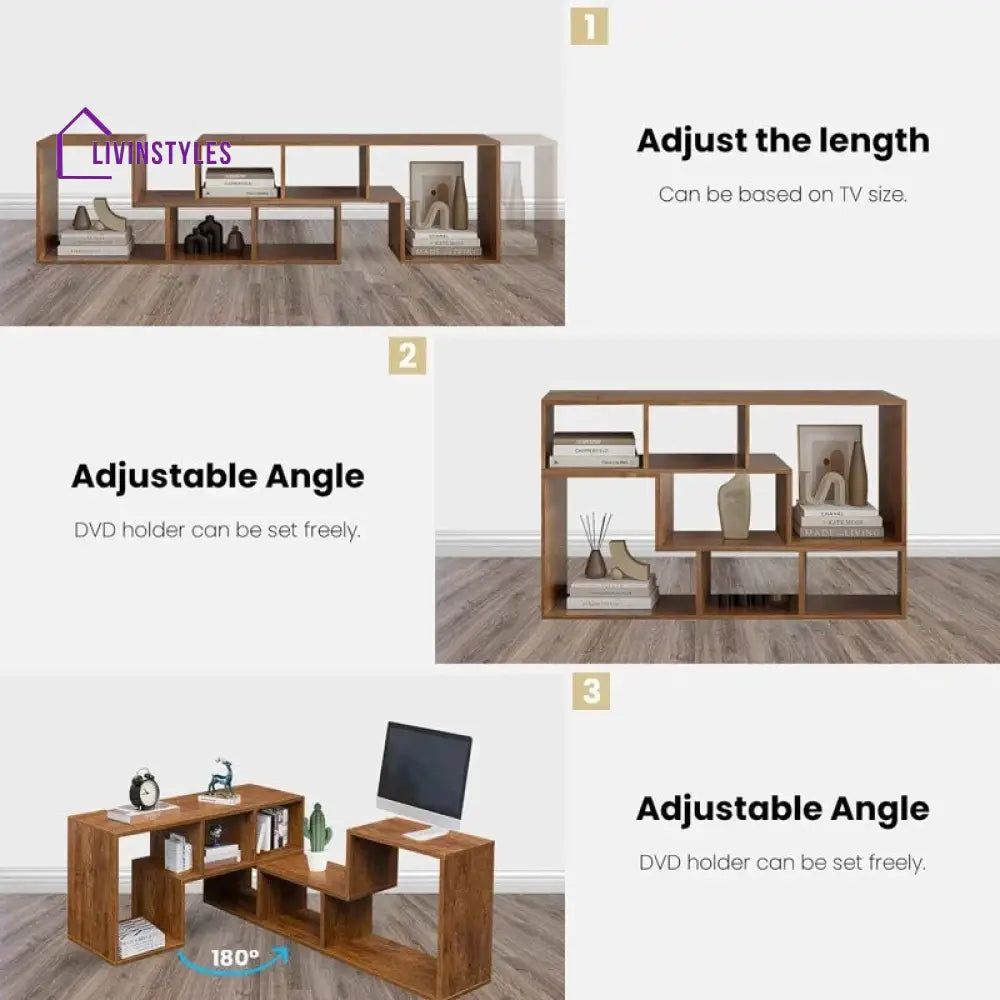 LIVINSTYLES

1

Adjust the length

Can be based on TV size.

2

Adjustable Angle

DVD holder can be set freely.

3

Adjustable Angle

DVD holder can be set freely.

180°